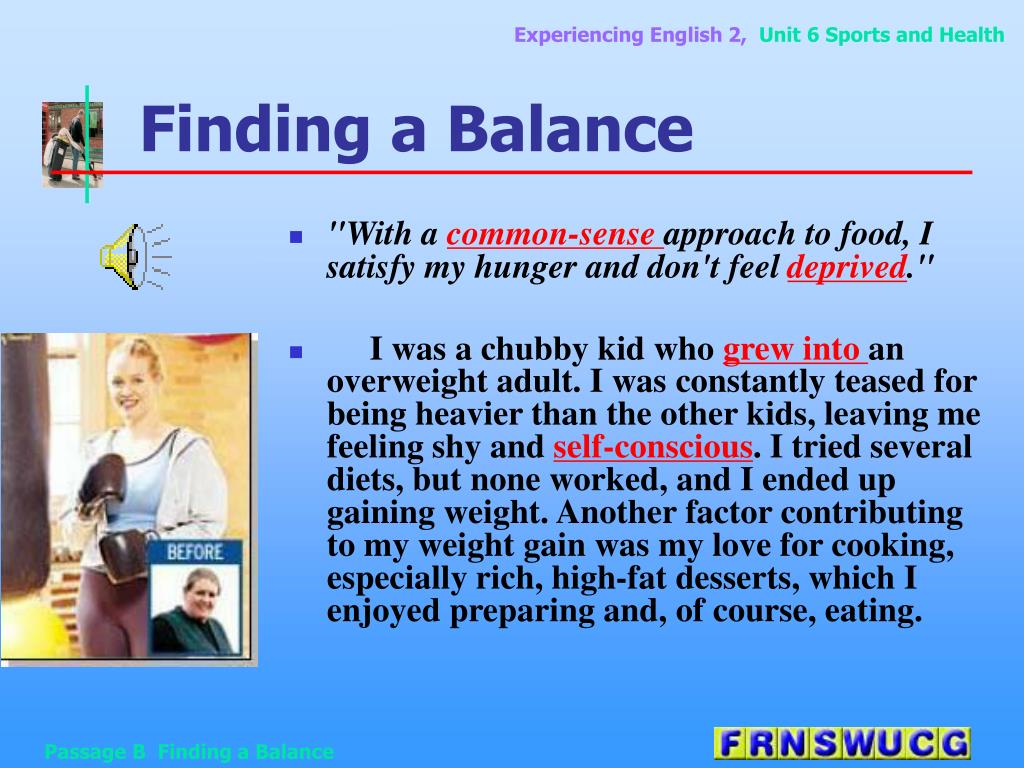 Experiencing English 2, Unit 6 Sports and Health

Finding a Balance

"With a common-sense approach to food, I satisfy my hunger and don't feel deprived."

I was a chubby kid who grew into an overweight adult. I was constantly teased for being heavier than the other kids, leaving me feeling shy and self-conscious. I tried several diets, but none worked, and I ended up gaining weight. Another factor contributing to my weight gain was my love for cooking, especially rich, high-fat desserts, which I enjoyed preparing and, of course, eating.

BEFORE

Passage B Finding a Balance

F R N S W U C G